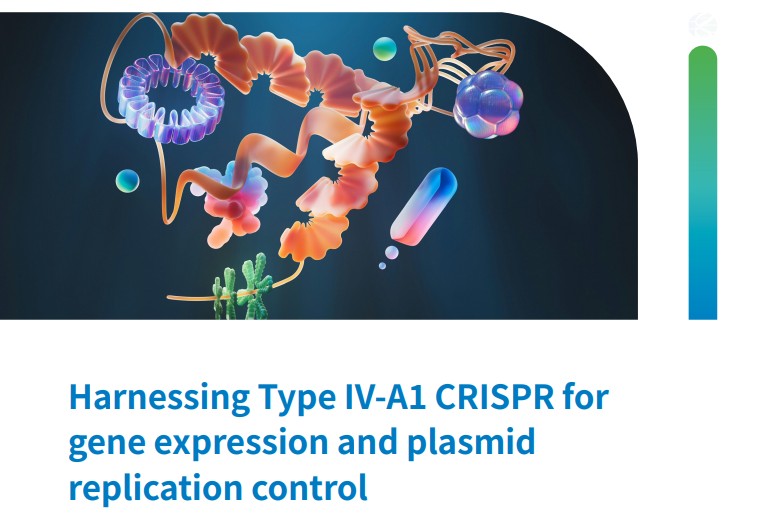 Harnessing Type IV-A1 CRISPR for gene expression and plasmid replication control